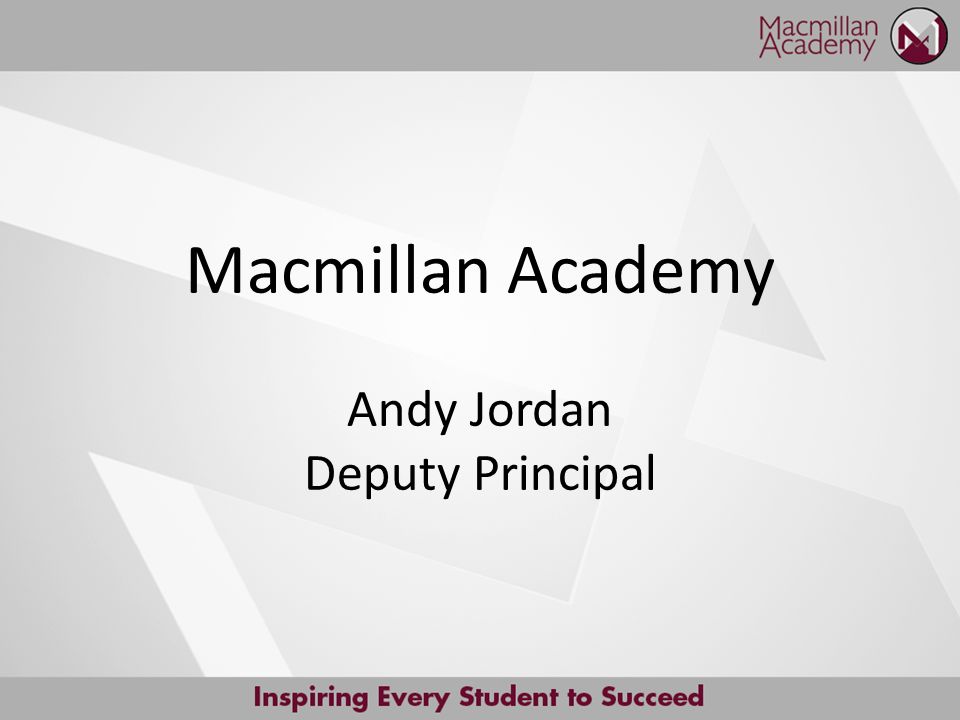 Macmillan Academy

Macmillan Academy

Andy Jordan
Deputy Principal

Inspiring Every Student to Succeed